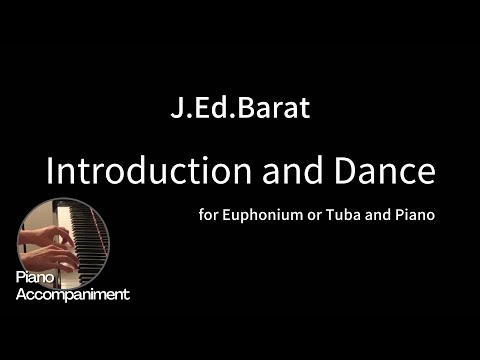 J.Ed.Barat

Introduction and Dance

for Euphonium or Tuba and Piano

Piano
Accompaniment